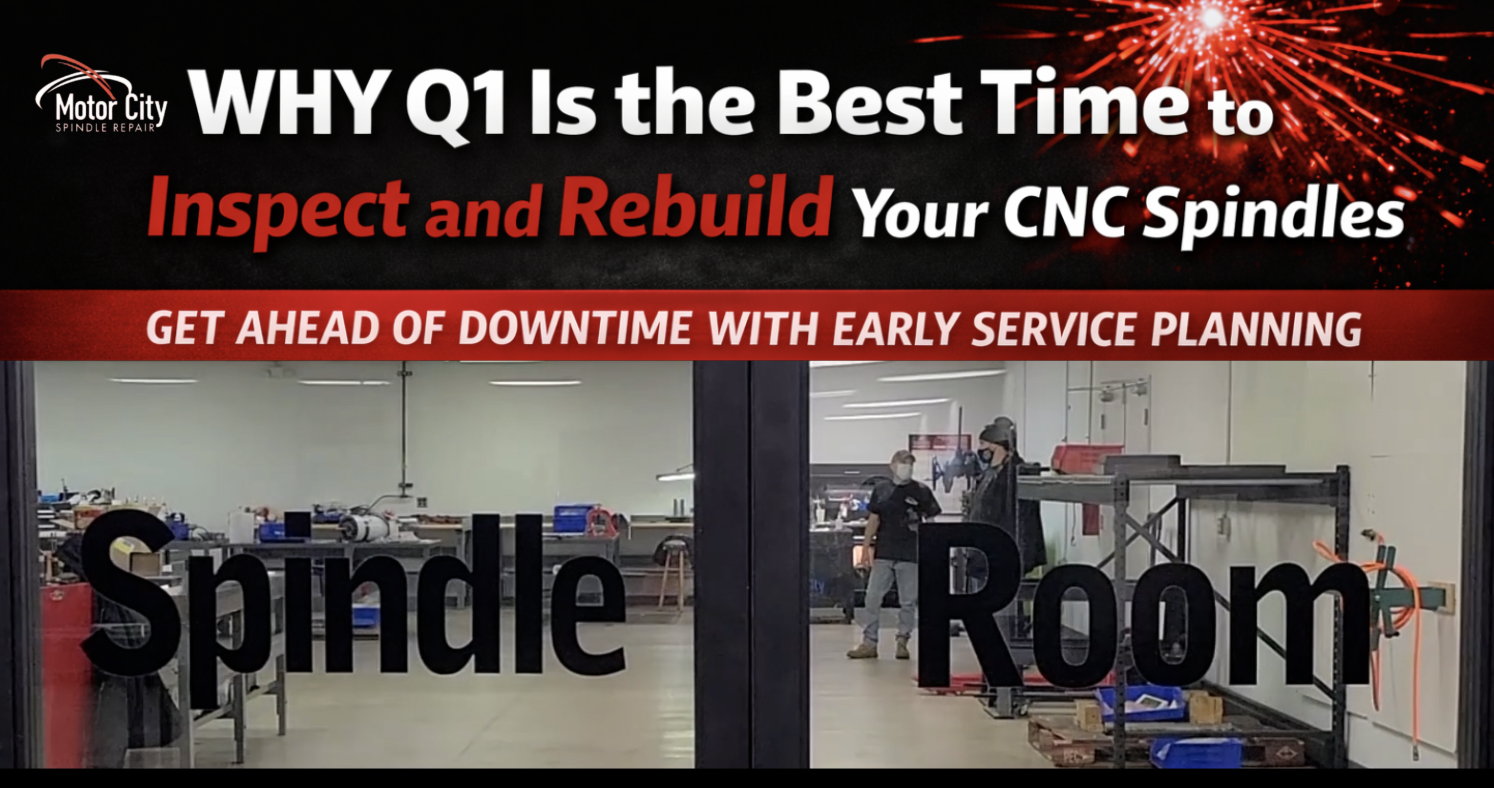 Motor City
SPINDLE REPAIR

WHY Q1 Is the Best Time to Inspect and Rebuild Your CNC Spindles

GET AHEAD OF DOWNTIME WITH EARLY SERVICE PLANNING

Spindle Room